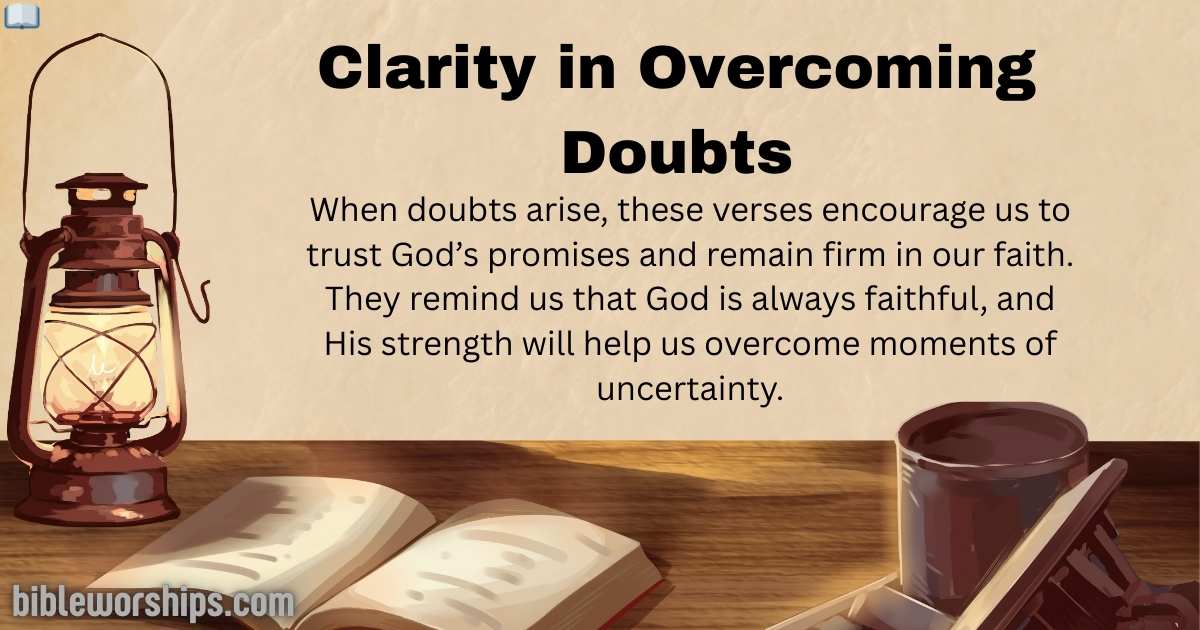 Clarity in Overcoming Doubts

When doubts arise, these verses encourage us to trust God’s promises and remain firm in our faith. They remind us that God is always faithful, and His strength will help us overcome moments of uncertainty.

bibleworships.com